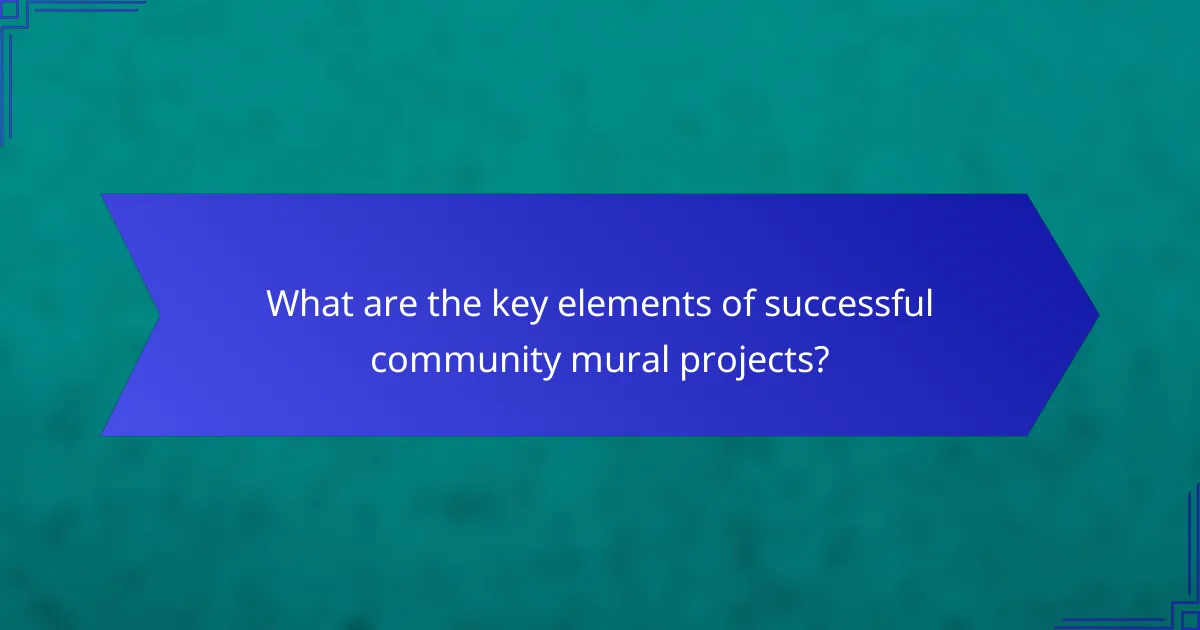 What are the key elements of successful community mural projects?